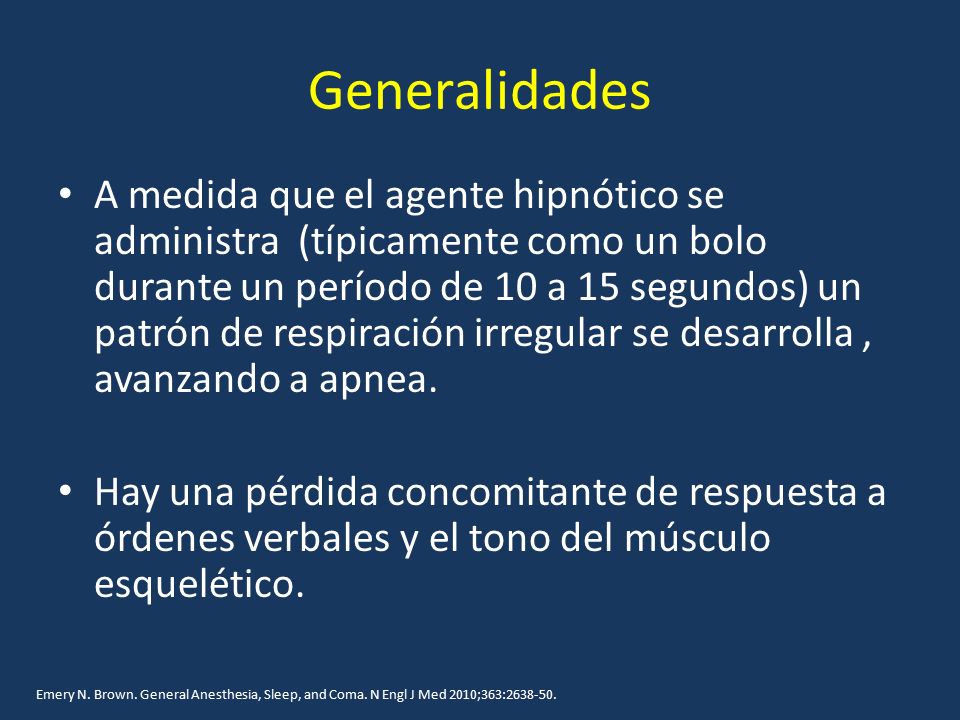 Generalidades

• A medida que el agente hipnótico se administra  (típicamente como un bolo durante un período de 10 a 15 segundos) un patrón de respiración irregular se desarrolla , avanzando a apnea.

• Hay una pérdida concomitante de respuesta a órdenes verbales y el tono del músculo esquelético.

Emery N. Brown. General Anesthesia, Sleep, and Coma. N Engl J Med 2010;363:2638-50.